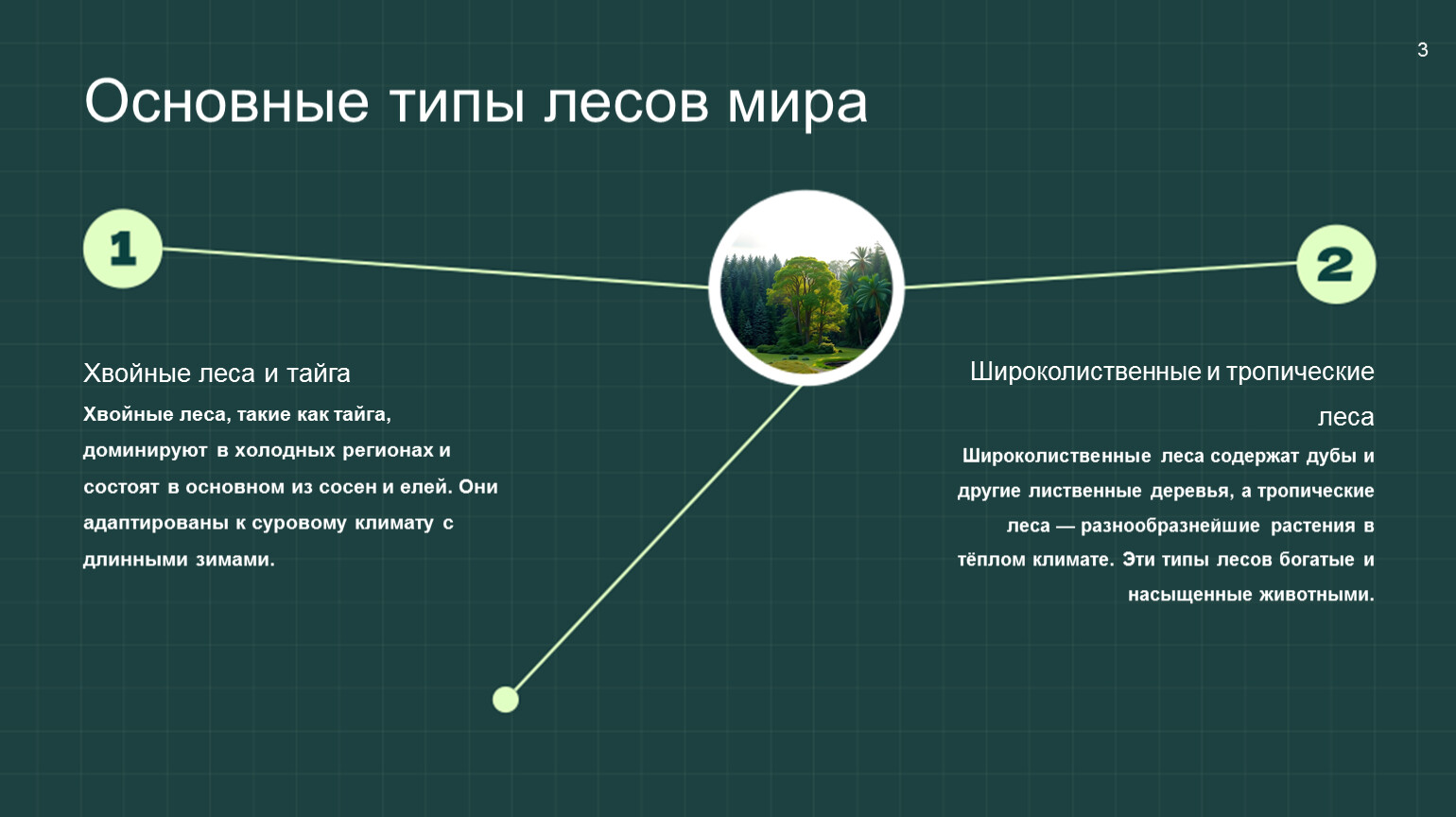 3

Основные типы лесов мира

1

Хвойные леса и тайга

Хвойные леса, такие как тайга, доминируют в холодных регионах и состоят в основном из сосен и елей. Они адаптированы к суровому климату с длинными зимами.

2

Широколиственные и тропические леса

Широколиственные леса содержат дубы и другие лиственные деревья, а тропические леса — разнообразнейшие растения в тёплом климате. Эти типы лесов богатые и насыщенные животными.